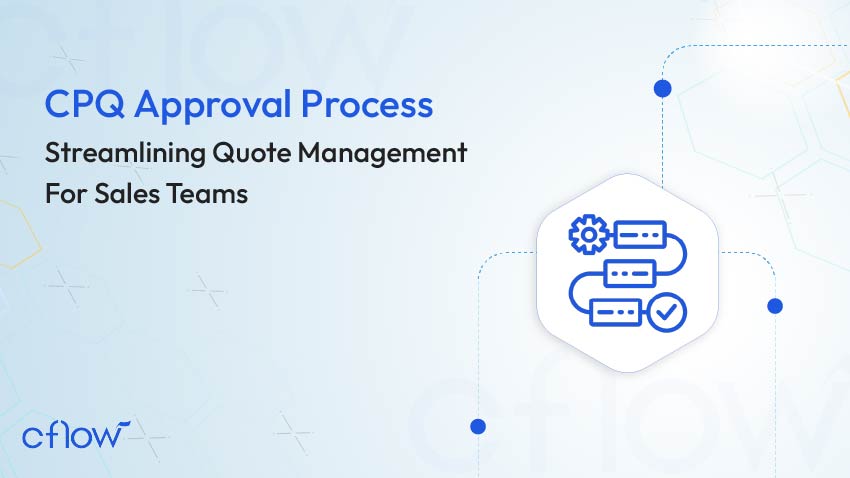 CPQ Approval Process

Streamlining Quote Management For Sales Teams

cflow